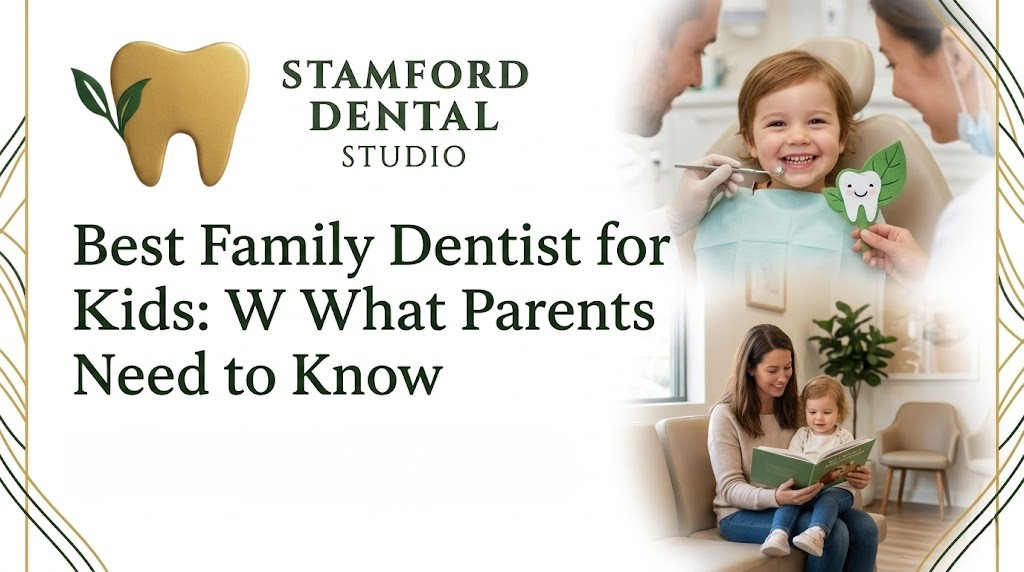 STAMFORD DENTAL STUDIO

Best Family Dentist for Kids: W What Parents Need to Know